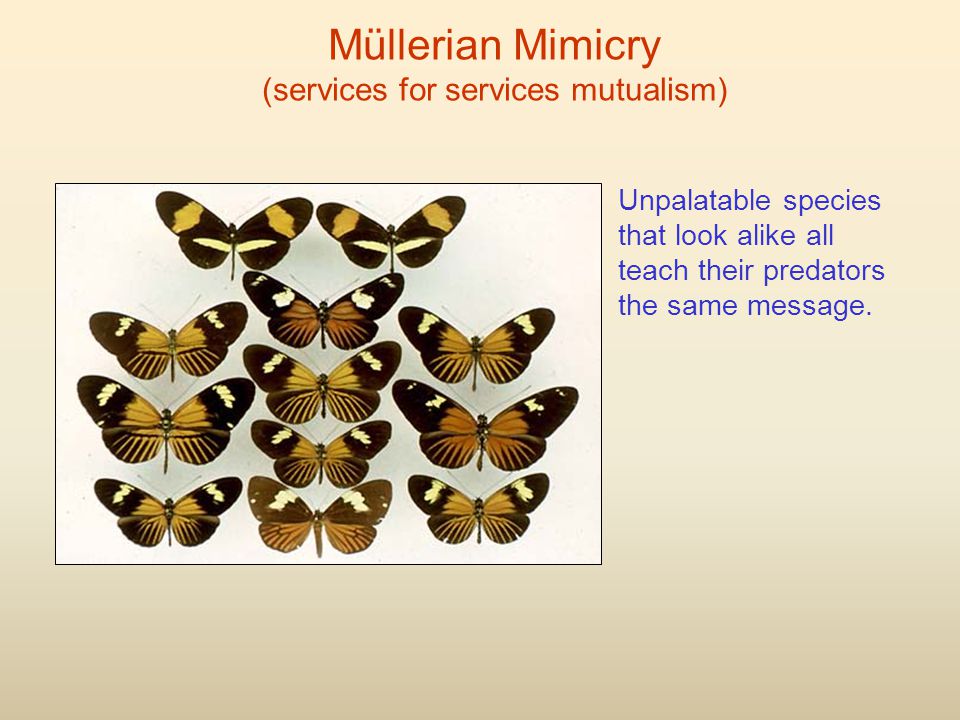 Müllerian Mimicry
(services for services mutualism)

Unpalatable species that look alike all teach their predators the same message.